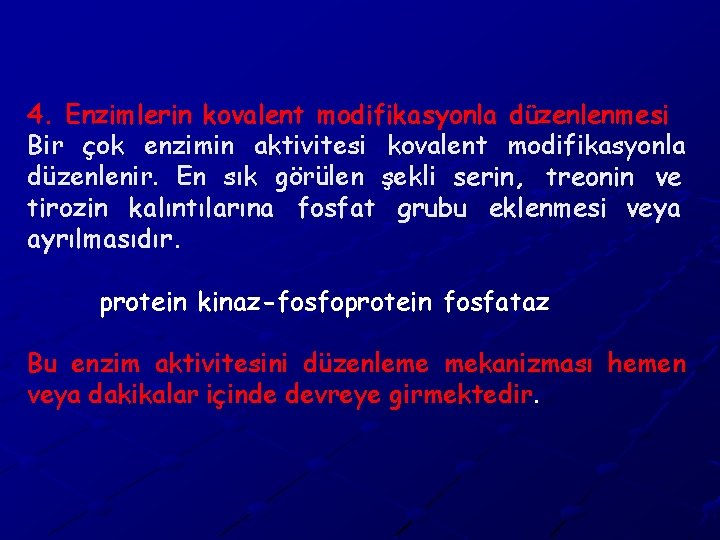 4. Enzimlerin kovalent modifikasyonla düzenlenmesi
Bir çok enzimin aktivitesi kovalent modifikasyonla düzenlenir. En sık görülen şekli serin, treonin ve tirozin kalıntılarına fosfat grubu eklenmesi veya ayrılmasıdır.

protein kinaz-fosfoprotein fosfataz

Bu enzim aktivitesini düzenleme mekanizması hemen veya dakikalar içinde devreye girmektedir.